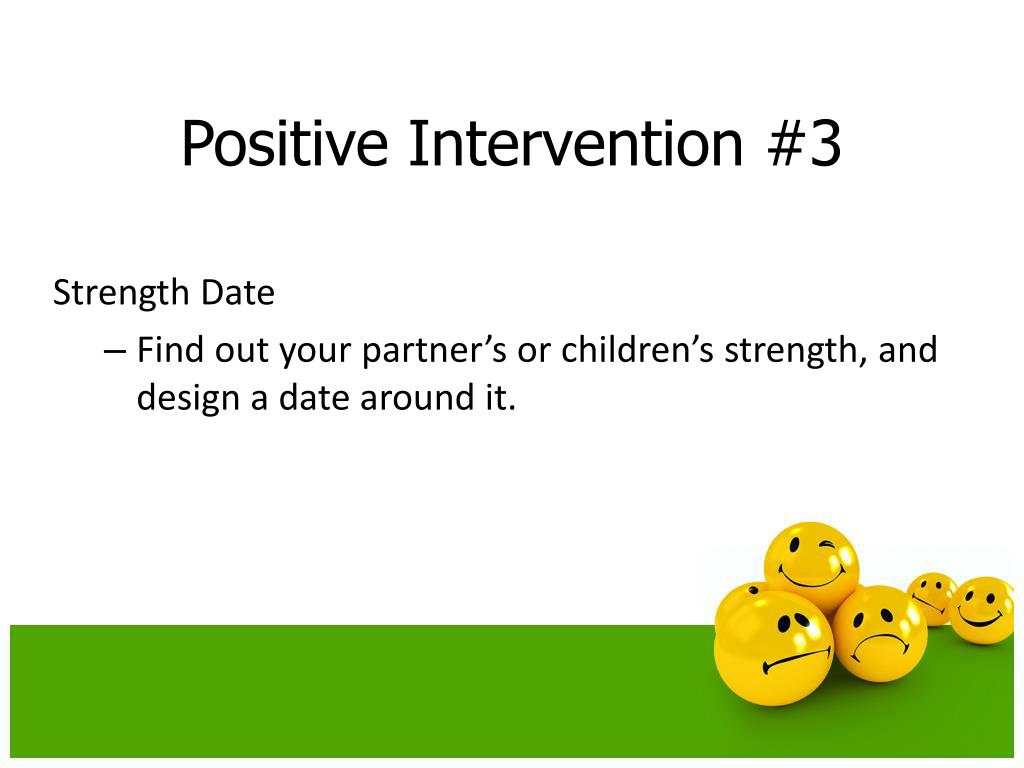 Positive Intervention #3

Strength Date

– Find out your partner’s or children’s strength, and design a date around it.